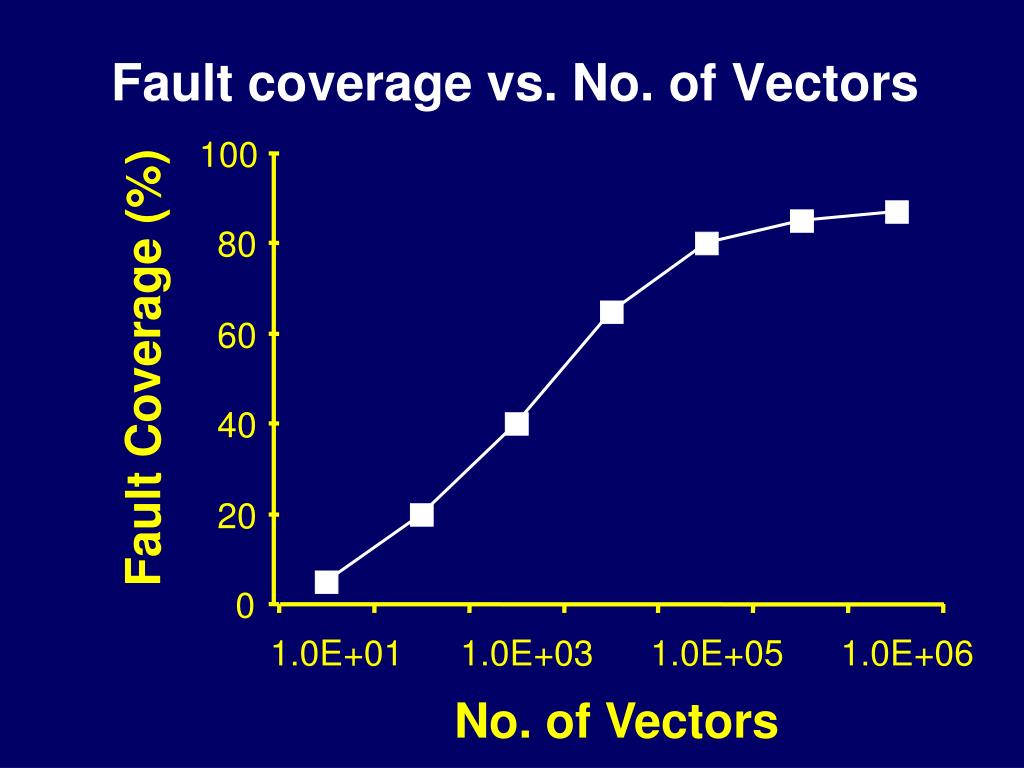 Fault coverage vs. No. of Vectors

Fault Coverage (%)

100
80
60
40
20
0

1.0E+01
1.0E+03
1.0E+05
1.0E+06

No. of Vectors